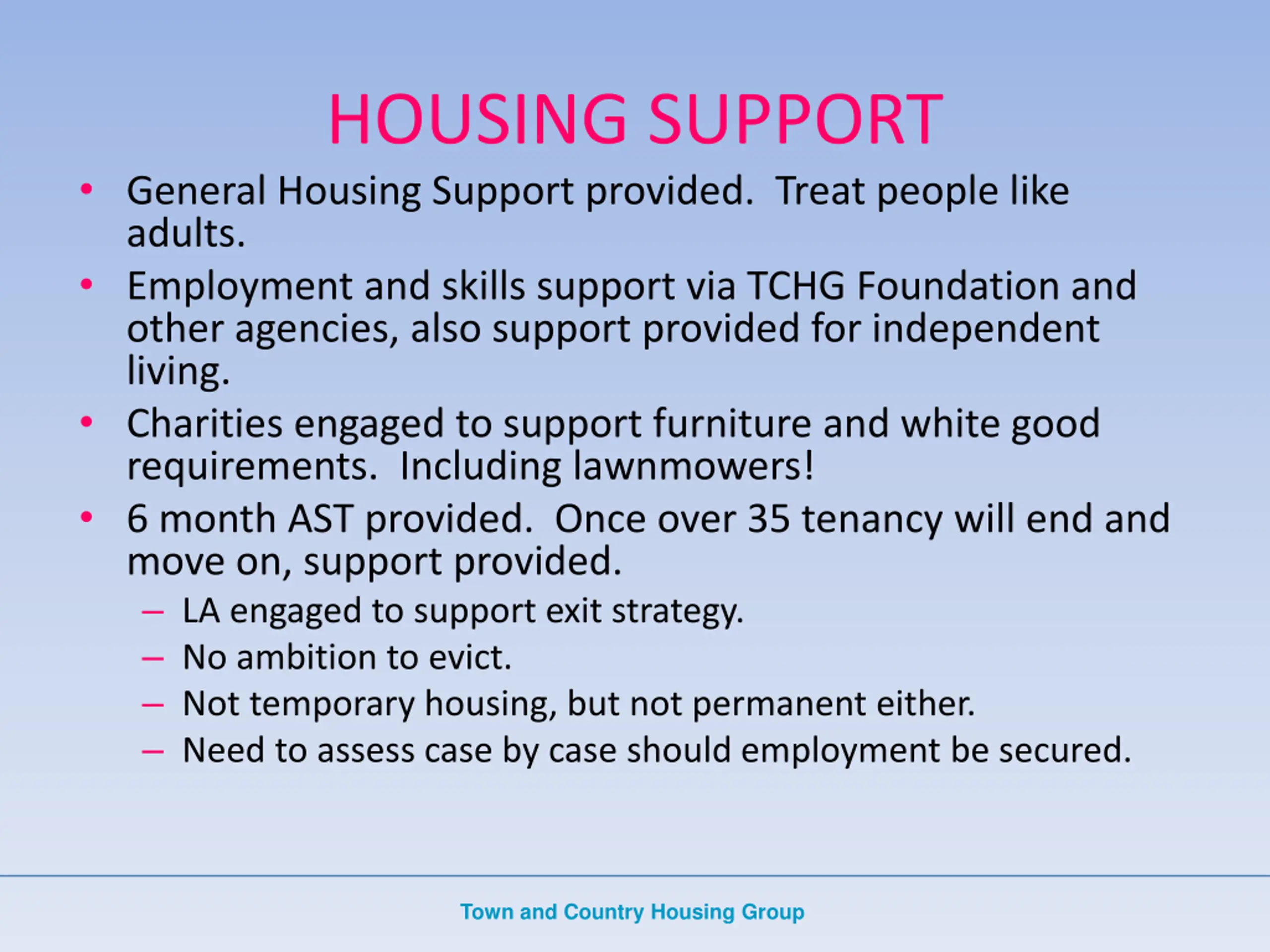 HOUSING SUPPORT

• General Housing Support provided. Treat people like adults.
• Employment and skills support via TCHG Foundation and other agencies, also support provided for independent living.
• Charities engaged to support furniture and white good requirements. Including lawnmowers!
• 6 month AST provided. Once over 35 tenancy will end and move on, support provided.
  – LA engaged to support exit strategy.
  – No ambition to evict.
  – Not temporary housing, but not permanent either.
  – Need to assess case by case should employment be secured.

Town and Country Housing Group